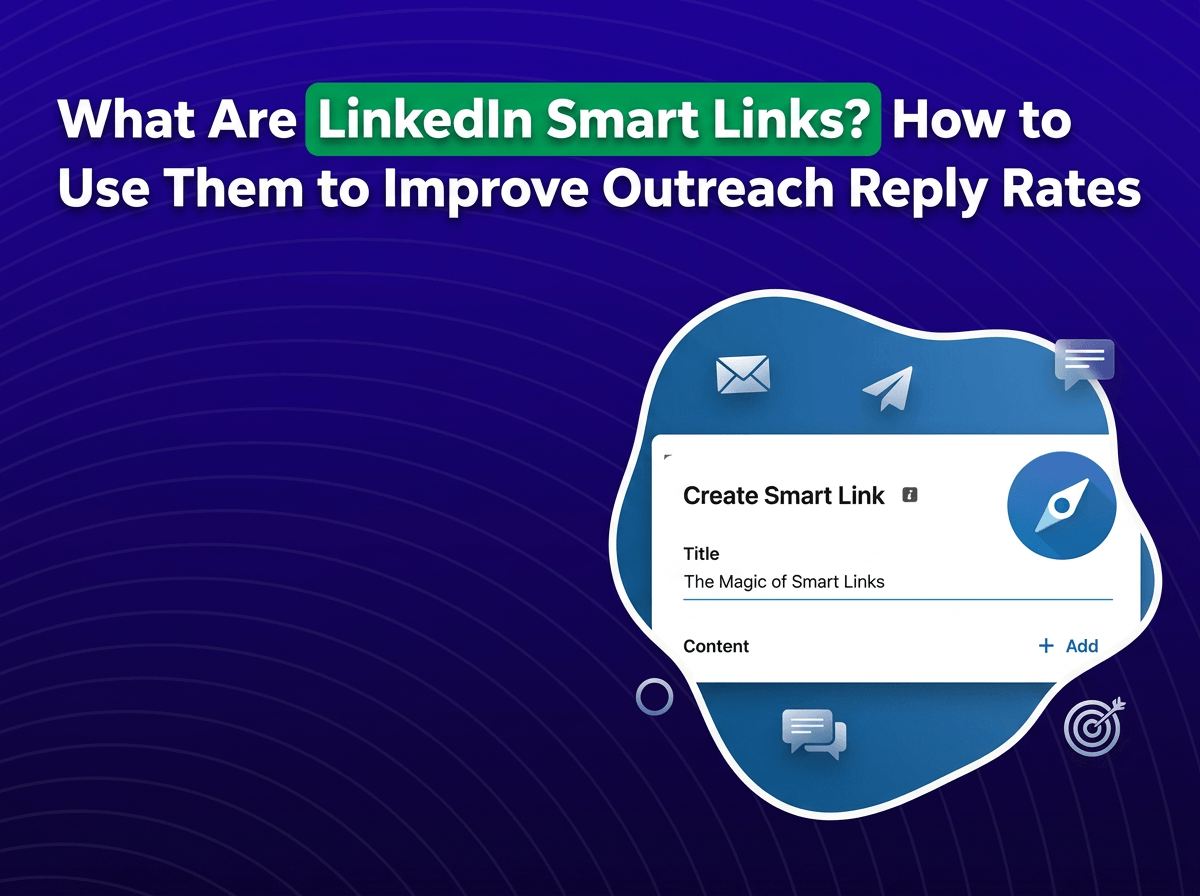 What Are LinkedIn Smart Links? How to Use Them to Improve Outreach Reply Rates

Create Smart Link

Title
The Magic of Smart Links

Content
+ Add